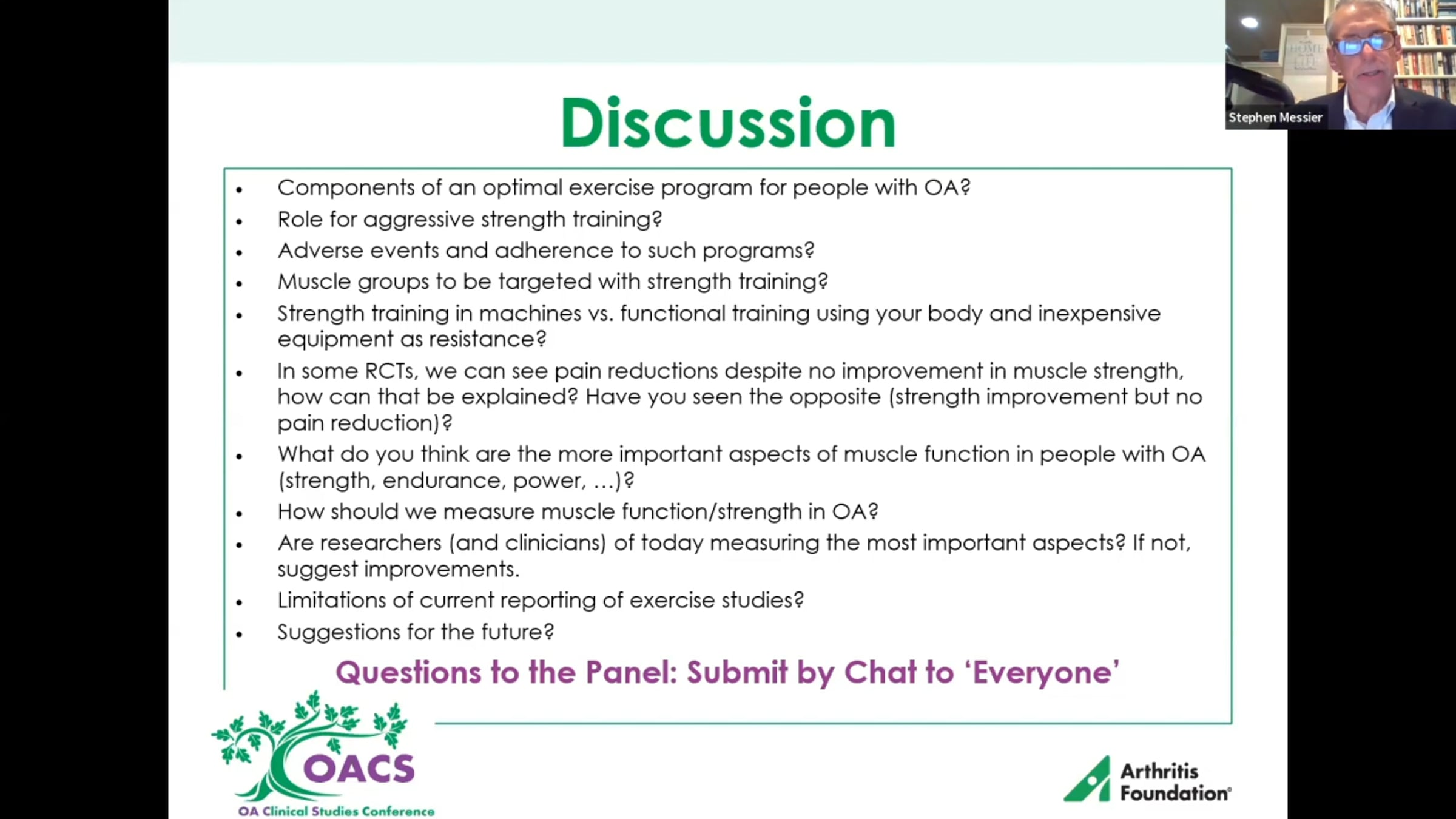 Stephen Messier

Discussion

• Components of an optimal exercise program for people with OA?
• Role for aggressive strength training?
• Adverse events and adherence to such programs?
• Muscle groups to be targeted with strength training?
• Strength training in machines vs. functional training using your body and inexpensive equipment as resistance?
• In some RCTs, we can see pain reductions despite no improvement in muscle strength, how can that be explained? Have you seen the opposite (strength improvement but no pain reduction)?
• What do you think are the more important aspects of muscle function in people with OA (strength, endurance, power, …)?
• How should we measure muscle function/strength in OA?
• Are researchers (and clinicians) of today measuring the most important aspects? If not, suggest improvements.
• Limitations of current reporting of exercise studies?
• Suggestions for the future?

Questions to the Panel: Submit by Chat to 'Everyone'

OACS
OA Clinical Studies Conference

Arthritis Foundation®